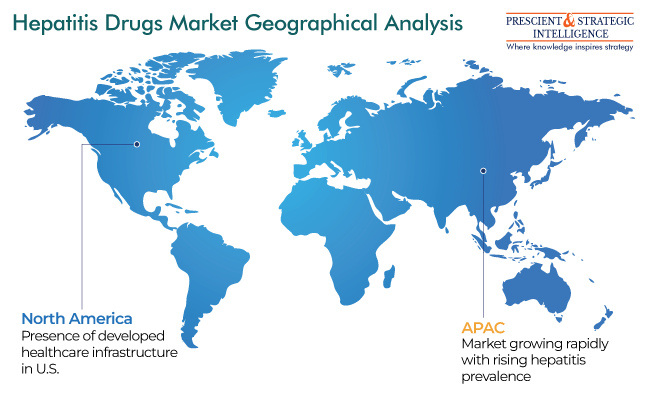 Hepatitis Drugs Market Geographical Analysis

PRESCIENT & STRATEGIC INTELLIGENCE
Where knowledge inspires strategy

North America
Presence of developed healthcare infrastructure in U.S.

APAC
Market growing rapidly with rising hepatitis prevalence